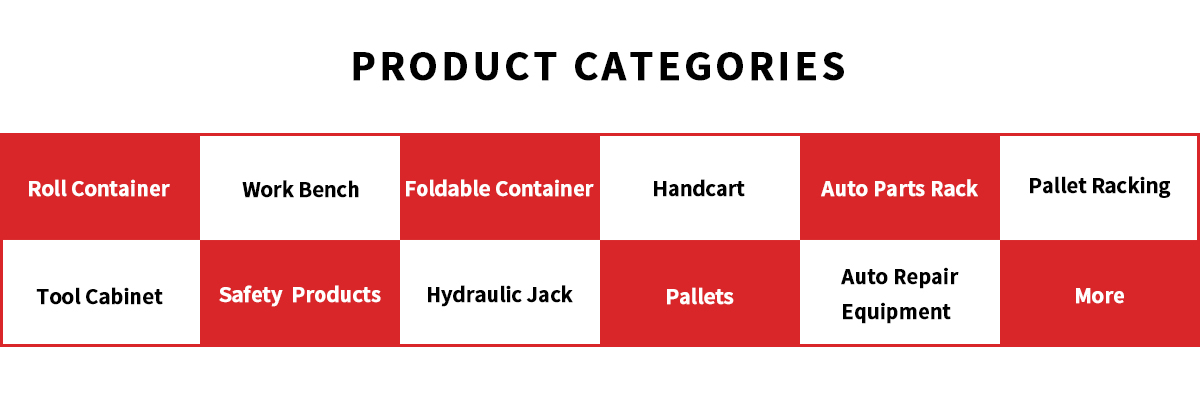 PRODUCT CATEGORIES

| Roll Container | Work Bench | Foldable Container | Handcart | Auto Parts Rack | Pallet Racking |
|---|---|---|---|---|---|
| Tool Cabinet | Safety Products | Hydraulic Jack | Pallets | Auto Repair Equipment | More |